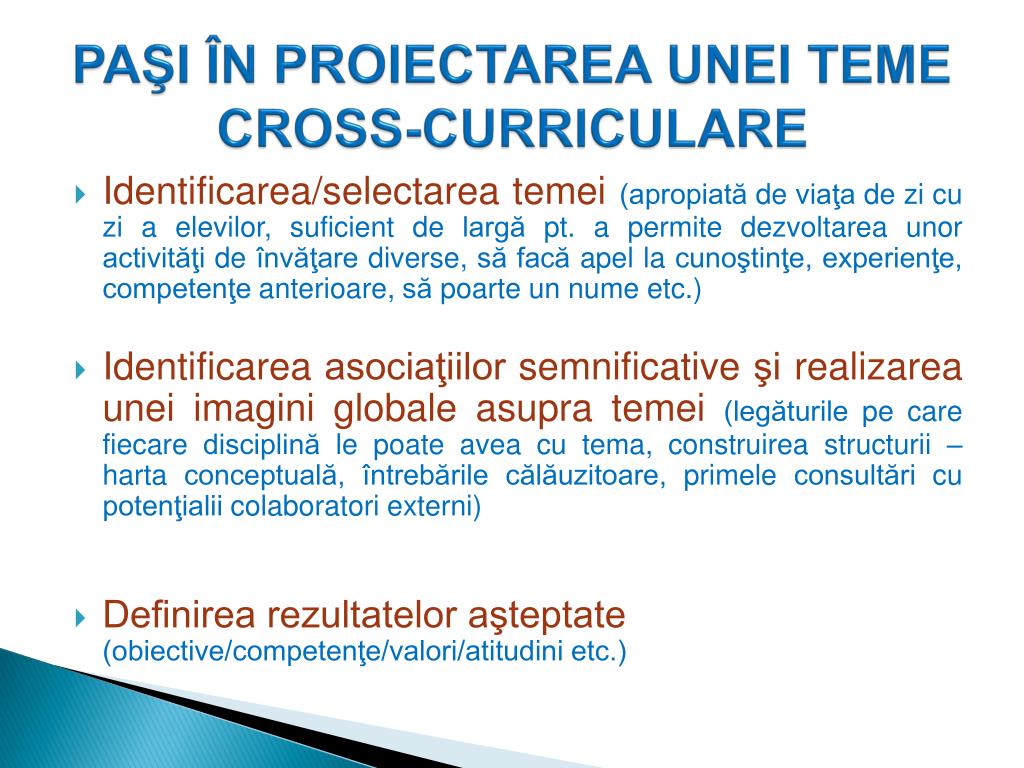 PAŞI ÎN PROIECTAREA UNEI TEME CROSS-CURRICULARE

Identificarea/selectarea temei (apropiată de viaţa de zi cu zi a elevilor, suficient de largă pt. a permite dezvoltarea unor activităţi de învăţare diverse, să facă apel la cunoştinţe, experienţe, competenţe anterioare, să poarte un nume etc.)

Identificarea asociaţiilor semnificative şi realizarea unei imagini globale asupra temei (legăturile pe care fiecare disciplină le poate avea cu tema, construirea structurii – harta conceptuală, întrebările călăuzitoare, primele consultări cu potenţialii colaboratori externi)

Definirea rezultatelor aşteptate (obiective/competenţe/valori/atitudini etc.)